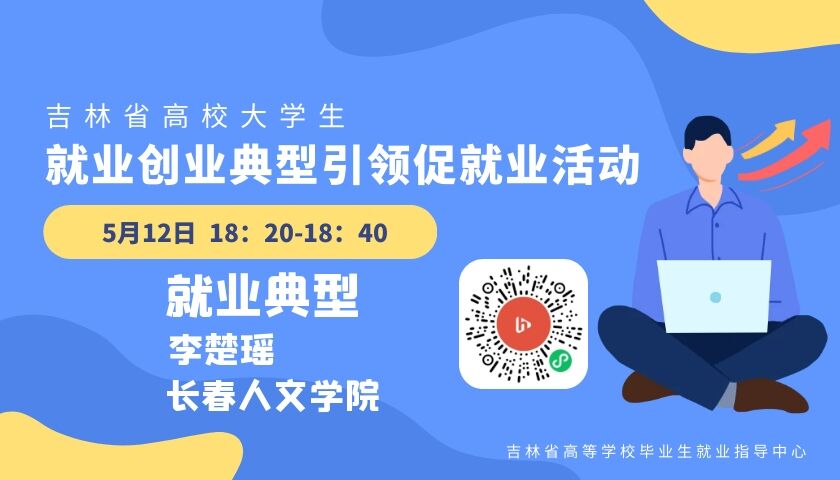 吉林省高校大学生
就业创业典型引领促就业活动

5月12日 18：20-18：40

就业典型
李楚瑶
长春人文学院

吉林省高等学校毕业生就业指导中心